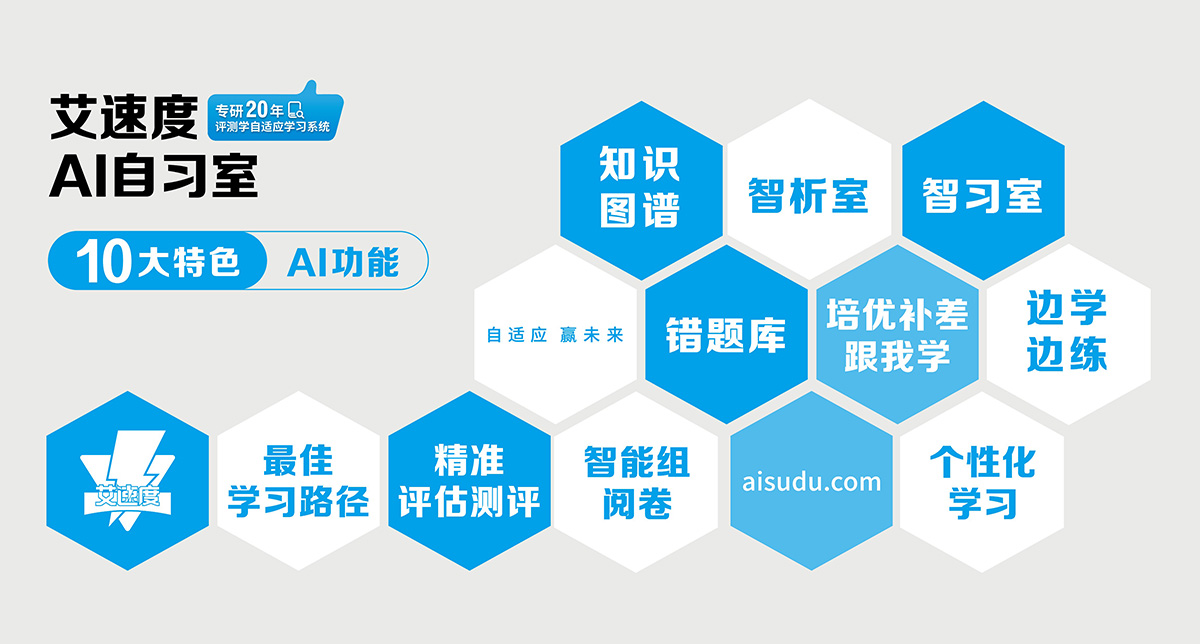 艾速度
AI自习室

专研20年
评测学自适应学习系统

10大特色 AI功能

知识图谱

智析室

智习室

自适应 赢未来

错题库

培优补差跟我学

边学边练

艾速度

最佳学习路径

精准评估测评

智能组阅卷

aisudu.com

个性化学习